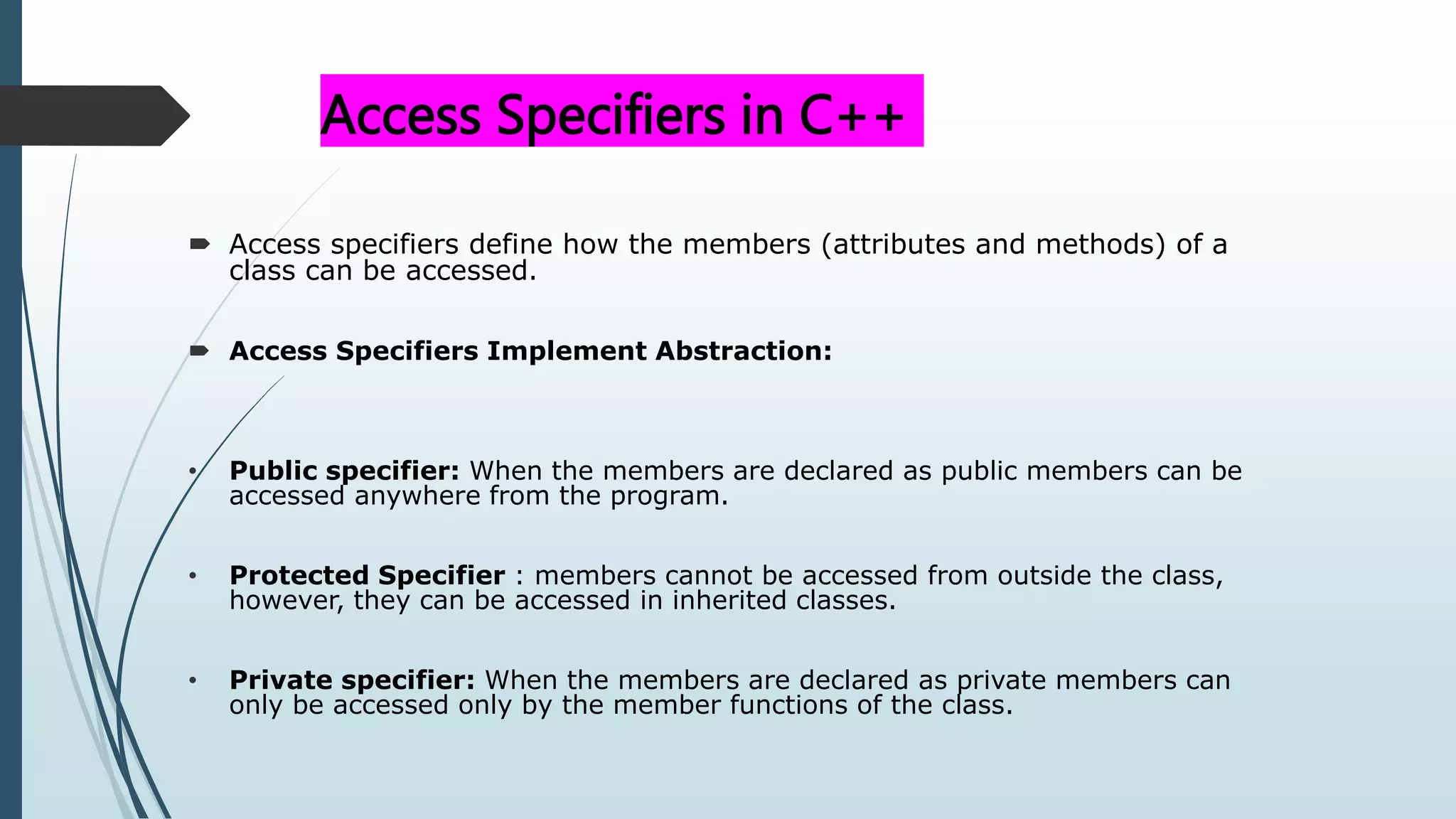 Access Specifiers in C++

Access specifiers define how the members (attributes and methods) of a class can be accessed.

Access Specifiers Implement Abstraction:

• Public specifier: When the members are declared as public members can be accessed anywhere from the program.

• Protected Specifier : members cannot be accessed from outside the class, however, they can be accessed in inherited classes.

• Private specifier: When the members are declared as private members can only be accessed only by the member functions of the class.